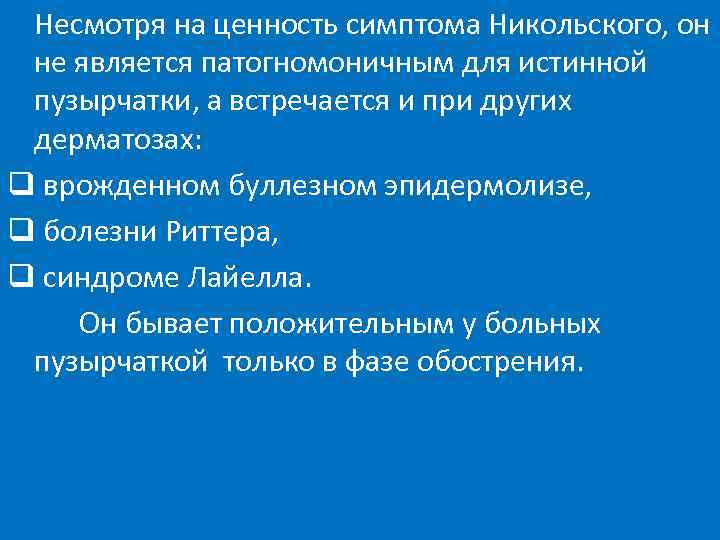 Несмотря на ценность симптома Никольского, он не является патогномоничным для истинной пузырчатки, а встречается и при других дерматозах:

❑ врожденном буллезном эпидермолизе,

❑ болезни Риттера,

❑ синдроме Лайелла.

Он бывает положительным у больных пузырчаткой только в фазе обострения.